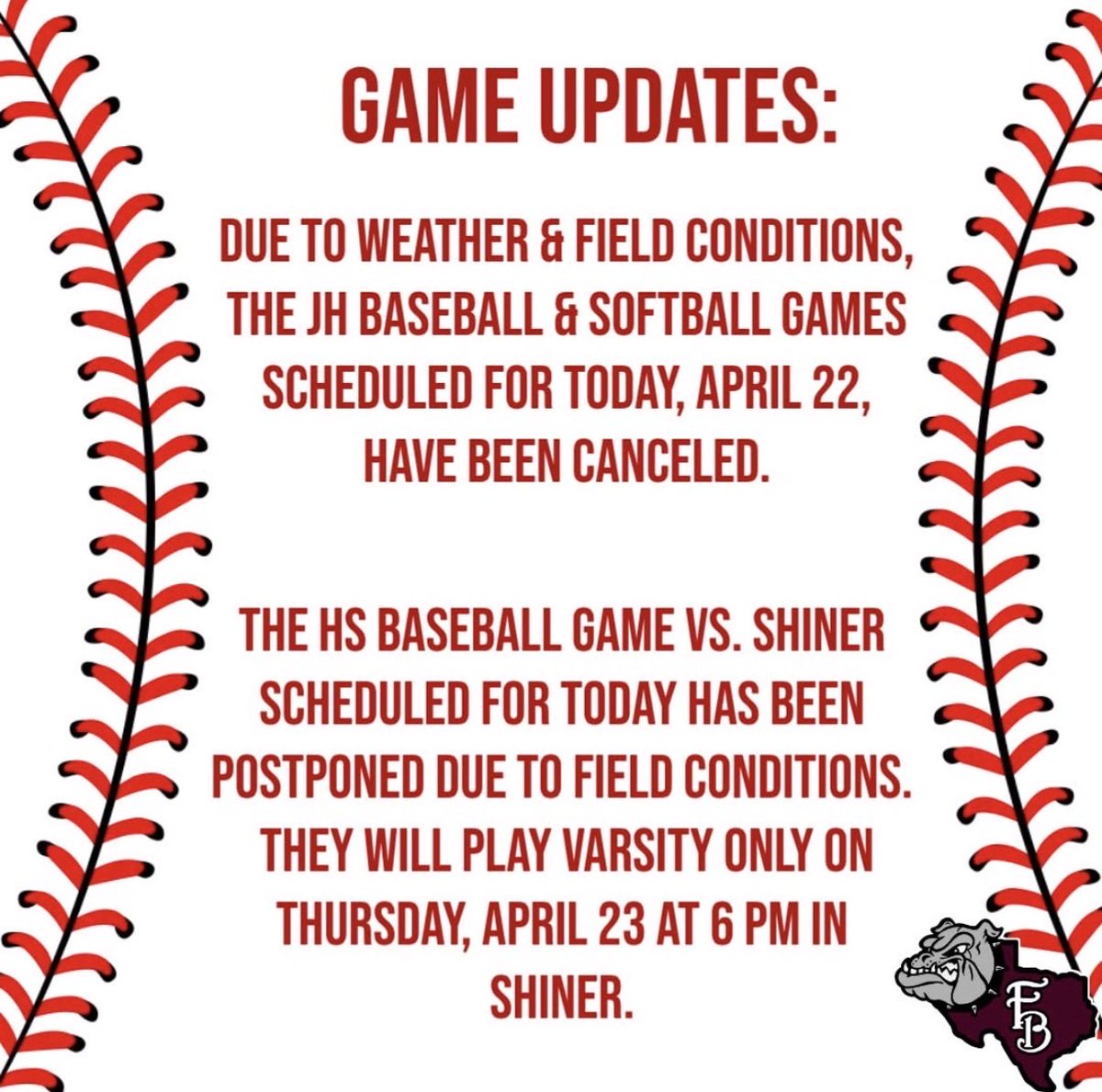 GAME UPDATES:

DUE TO WEATHER & FIELD CONDITIONS, THE JH BASEBALL & SOFTBALL GAMES SCHEDULED FOR TODAY, APRIL 22, HAVE BEEN CANCELED.

THE HS BASEBALL GAME VS. SHINER SCHEDULED FOR TODAY HAS BEEN POSTPONED DUE TO FIELD CONDITIONS. THEY WILL PLAY VARSITY ONLY ON THURSDAY, APRIL 23 AT 6 PM IN SHINER.

FB